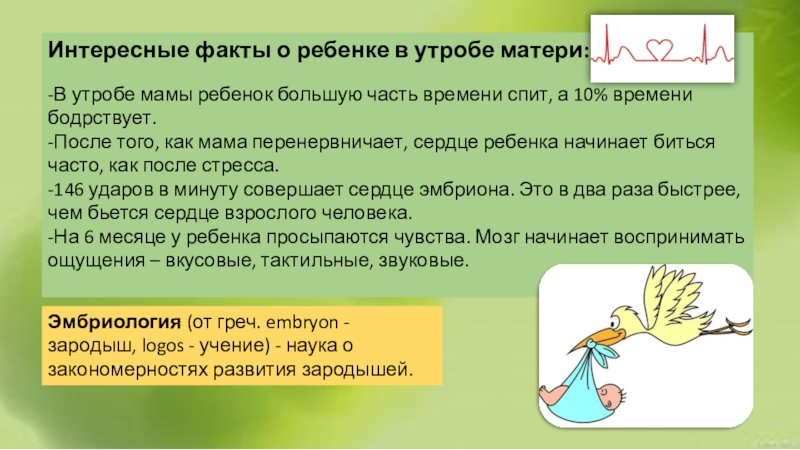 Интересные факты о ребенке в утробе матери:

-В утробе мамы ребенок большую часть времени спит, а 10% времени бодрствует.
-После того, как мама перенервничает, сердце ребенка начинает биться часто, как после стресса.
-146 ударов в минуту совершает сердце эмбриона. Это в два раза быстрее, чем бьется сердце взрослого человека.
-На 6 месяце у ребенка просыпаются чувства. Мозг начинает воспринимать ощущения – вкусовые, тактильные, звуковые.

Эмбриология (от греч. embryon - зародыш, logos - учение) - наука о закономерностях развития зародышей.